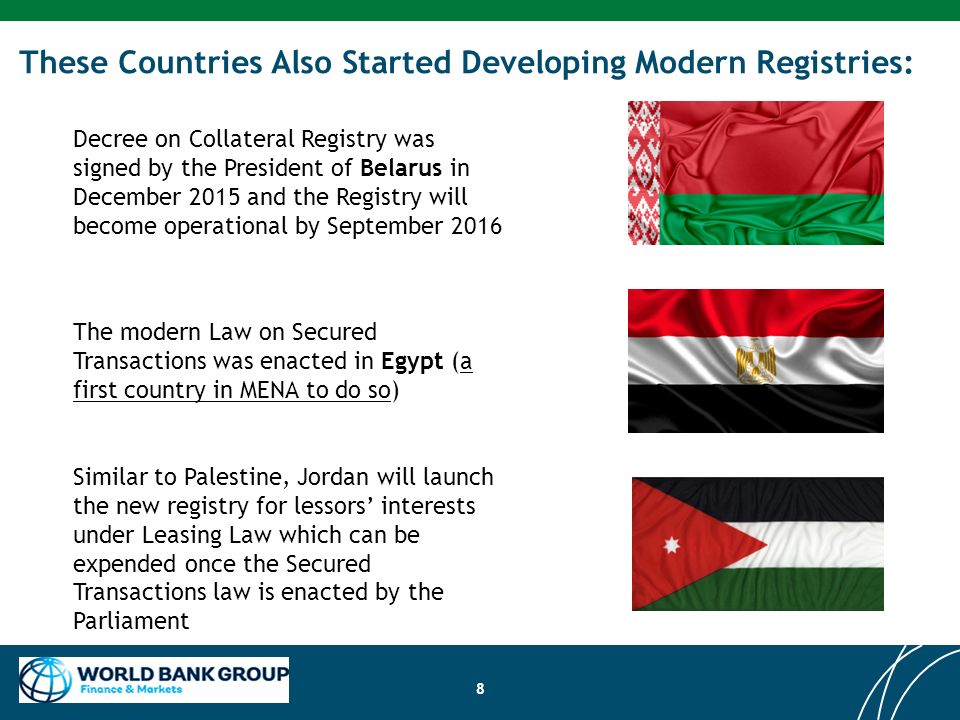 These Countries Also Started Developing Modern Registries:

Decree on Collateral Registry was signed by the President of Belarus in December 2015 and the Registry will become operational by September 2016

The modern Law on Secured Transactions was enacted in Egypt (a first country in MENA to do so)

Similar to Palestine, Jordan will launch the new registry for lessors' interests under Leasing Law which can be expended once the Secured Transactions law is enacted by the Parliament

WORLD BANK GROUP
Finance & Markets

8